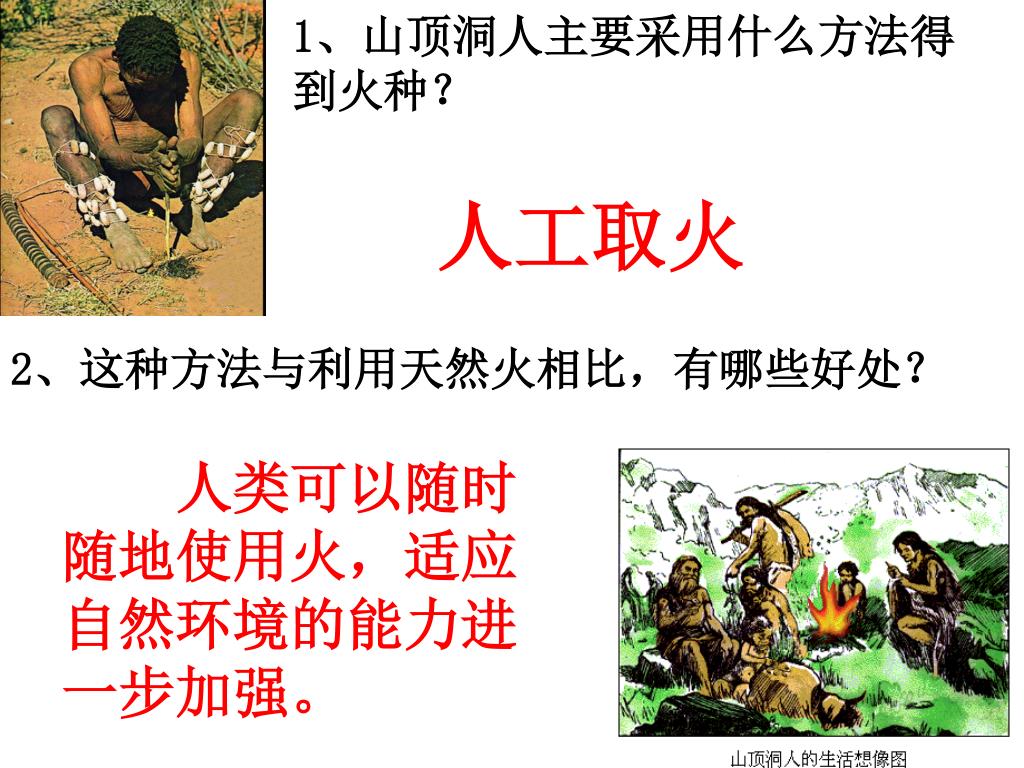 1、山顶洞人主要采用什么方法得到火种？

人工取火

2、这种方法与利用天然火相比，有哪些好处？

人类可以随时随地使用火，适应自然环境的能力进一步加强。

山顶洞人的生活想像图